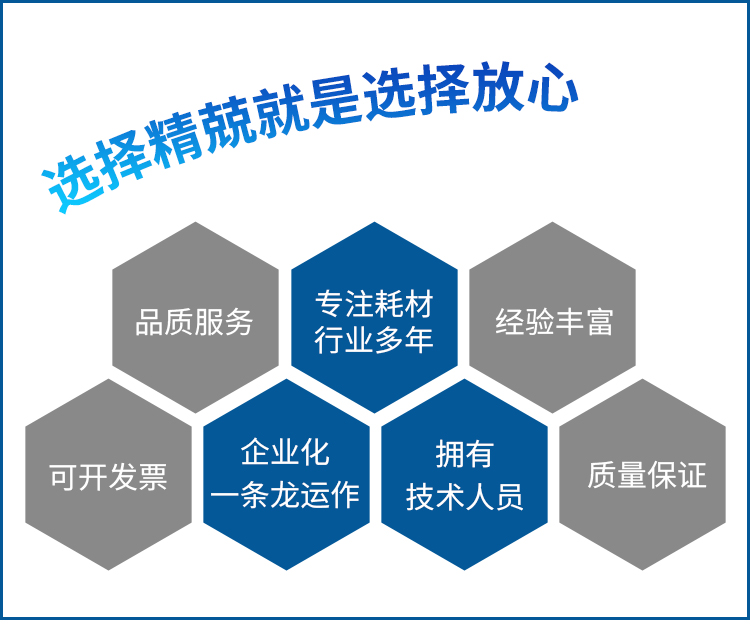 选择精兢就是选择放心

品质服务

专注耗材
行业多年

经验丰富

可开发票

企业化
一条龙运作

拥有
技术人员

质量保证